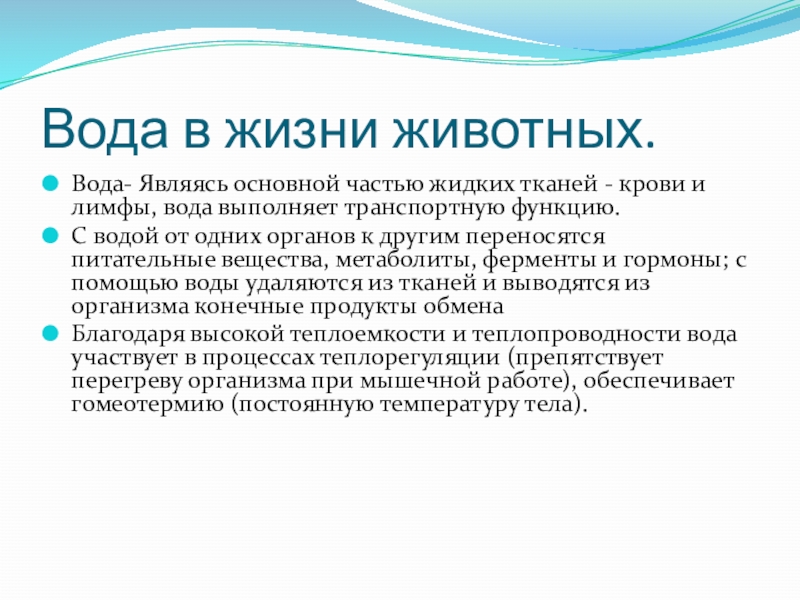 Вода в жизни животных.

Вода- Являясь основной частью жидких тканей - крови и лимфы, вода выполняет транспортную функцию.

С водой от одних органов к другим переносятся питательные вещества, метаболиты, ферменты и гормоны; с помощью воды удаляются из тканей и выводятся из организма конечные продукты обмена

Благодаря высокой теплоемкости и теплопроводности вода участвует в процессах теплорегуляции (препятствует перегреву организма при мышечной работе), обеспечивает гомеотермию (постоянную температуру тела).